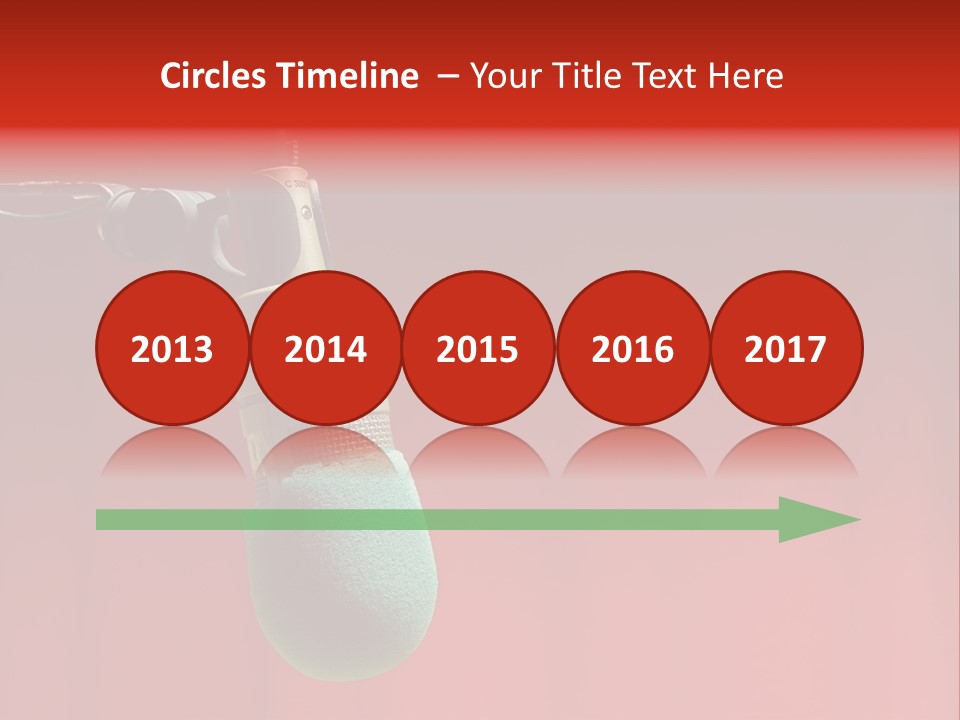 Circles Timeline – Your Title Text Here

2013

2014

2015

2016

2017